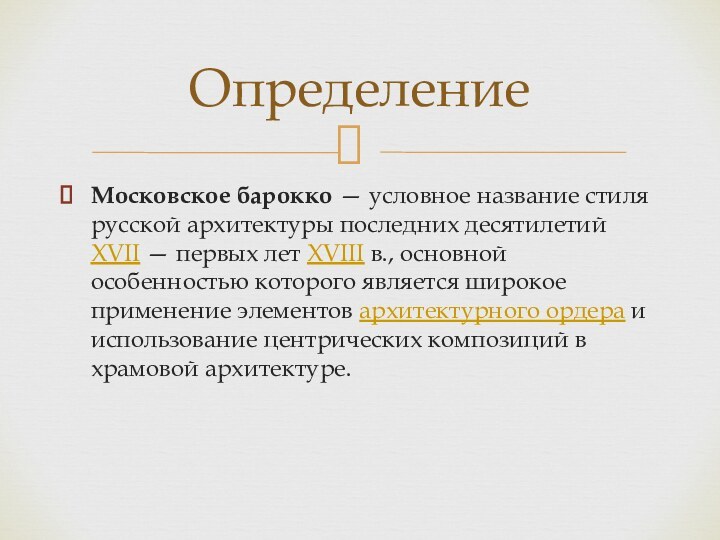 Определение

Московское барокко — условное название стиля русской архитектуры последних десятилетий XVII — первых лет XVIII в., основной особенностью которого является широкое применение элементов архитектурного ордера и использование центрических композиций в храмовой архитектуре.